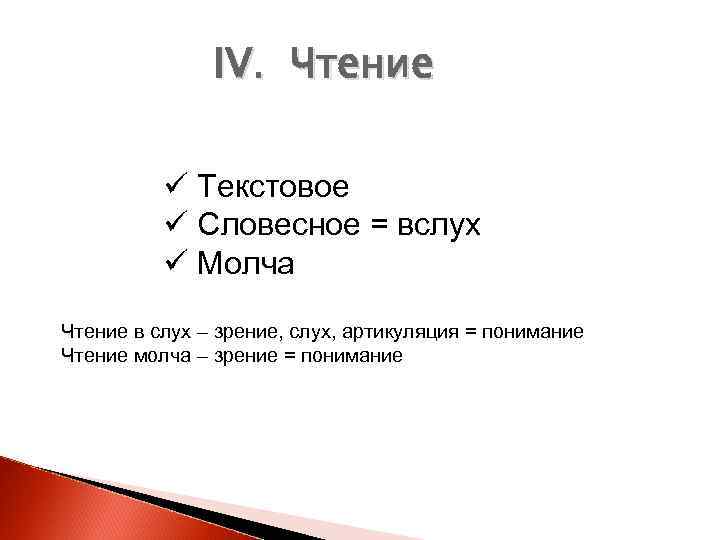 IV. Чтение

✓ Текстовое
✓ Словесное = вслух
✓ Молча

Чтение в слух – зрение, слух, артикуляция = понимание
Чтение молча – зрение = понимание